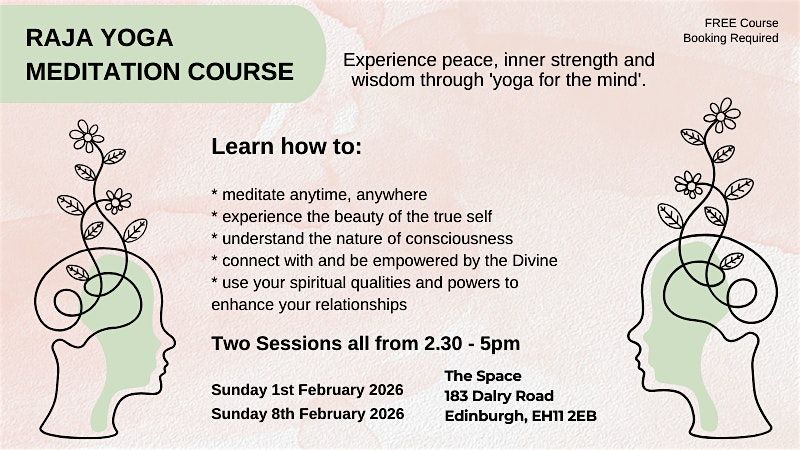 RAJA YOGA
MEDITATION COURSE

FREE Course
Booking Required

Experience peace, inner strength and wisdom through 'yoga for the mind'.

Learn how to:

* meditate anytime, anywhere
* experience the beauty of the true self
* understand the nature of consciousness
* connect with and be empowered by the Divine
* use your spiritual qualities and powers to enhance your relationships

Two Sessions all from 2.30 - 5pm

Sunday 1st February 2026
Sunday 8th February 2026

The Space
183 Dalry Road
Edinburgh, EH11 2EB